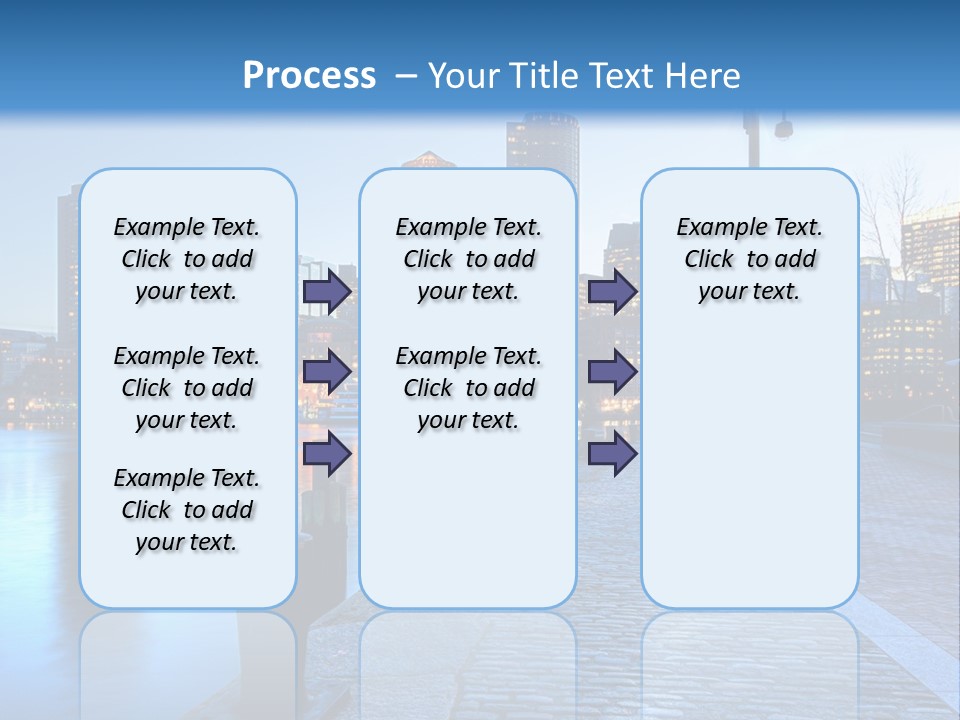 Process – Your Title Text Here

Example Text. Click to add your text.

Example Text. Click to add your text.

Example Text. Click to add your text.

Example Text. Click to add your text.

Example Text. Click to add your text.

Example Text. Click to add your text.